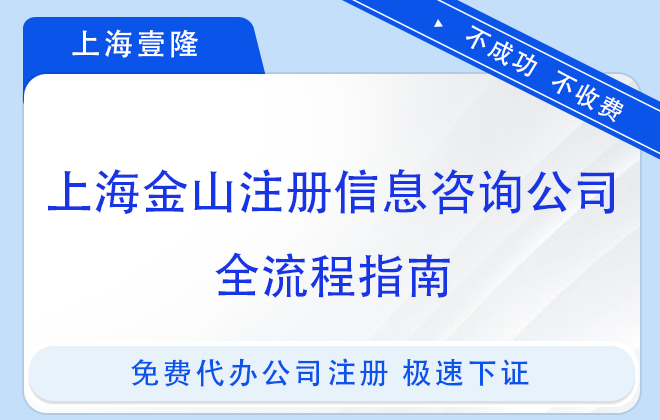 上海壹隆

不成功 不收费

上海金山注册信息咨询公司

全流程指南

免费代办公司注册 极速下证